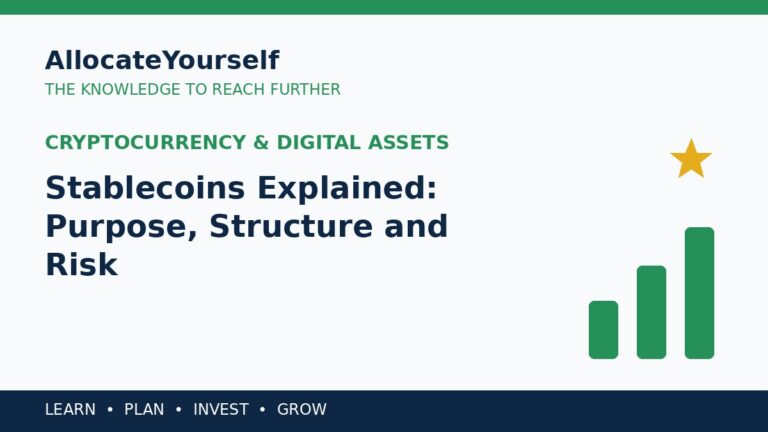 AllocateYourself
THE KNOWLEDGE TO REACH FURTHER

CRYPTOCURRENCY & DIGITAL ASSETS

Stablecoins Explained: Purpose, Structure and Risk

LEARN • PLAN • INVEST • GROW